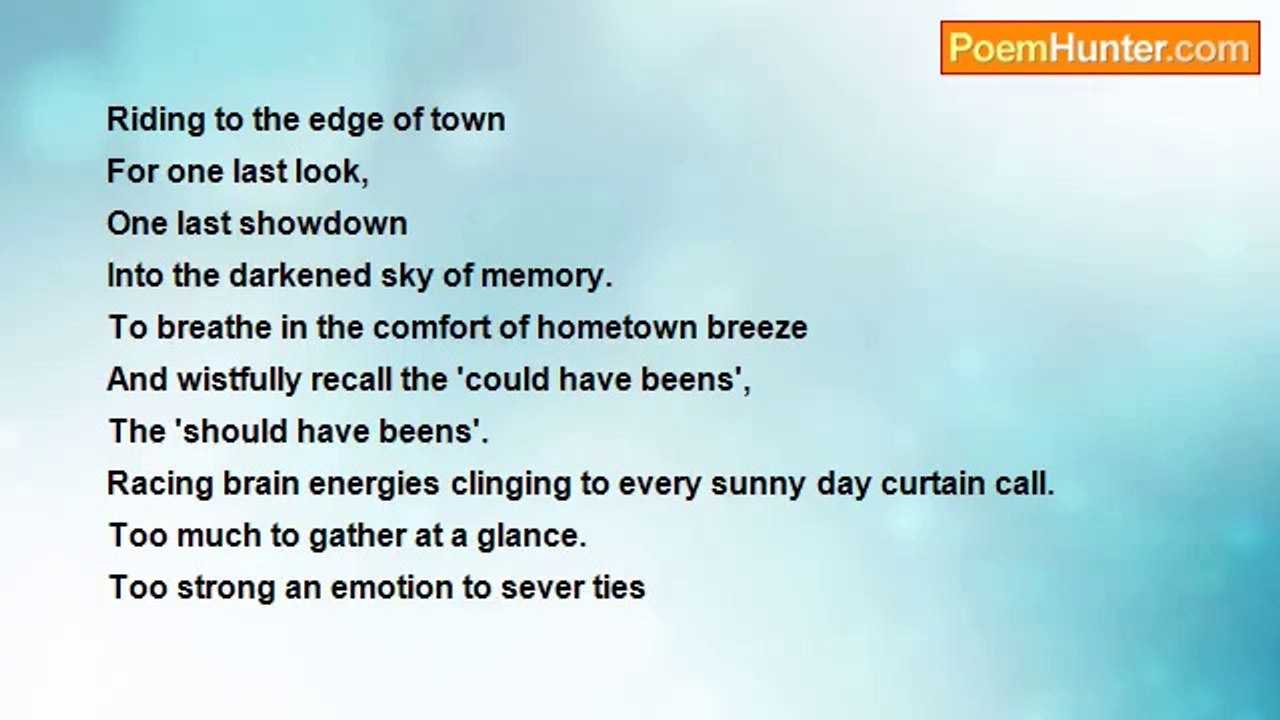 PoemHunter.com

Riding to the edge of town
For one last look,
One last showdown
Into the darkened sky of memory.
To breathe in the comfort of hometown breeze
And wistfully recall the 'could have beens',
The 'should have beens'.
Racing brain energies clinging to every sunny day curtain call.
Too much to gather at a glance.
Too strong an emotion to sever ties